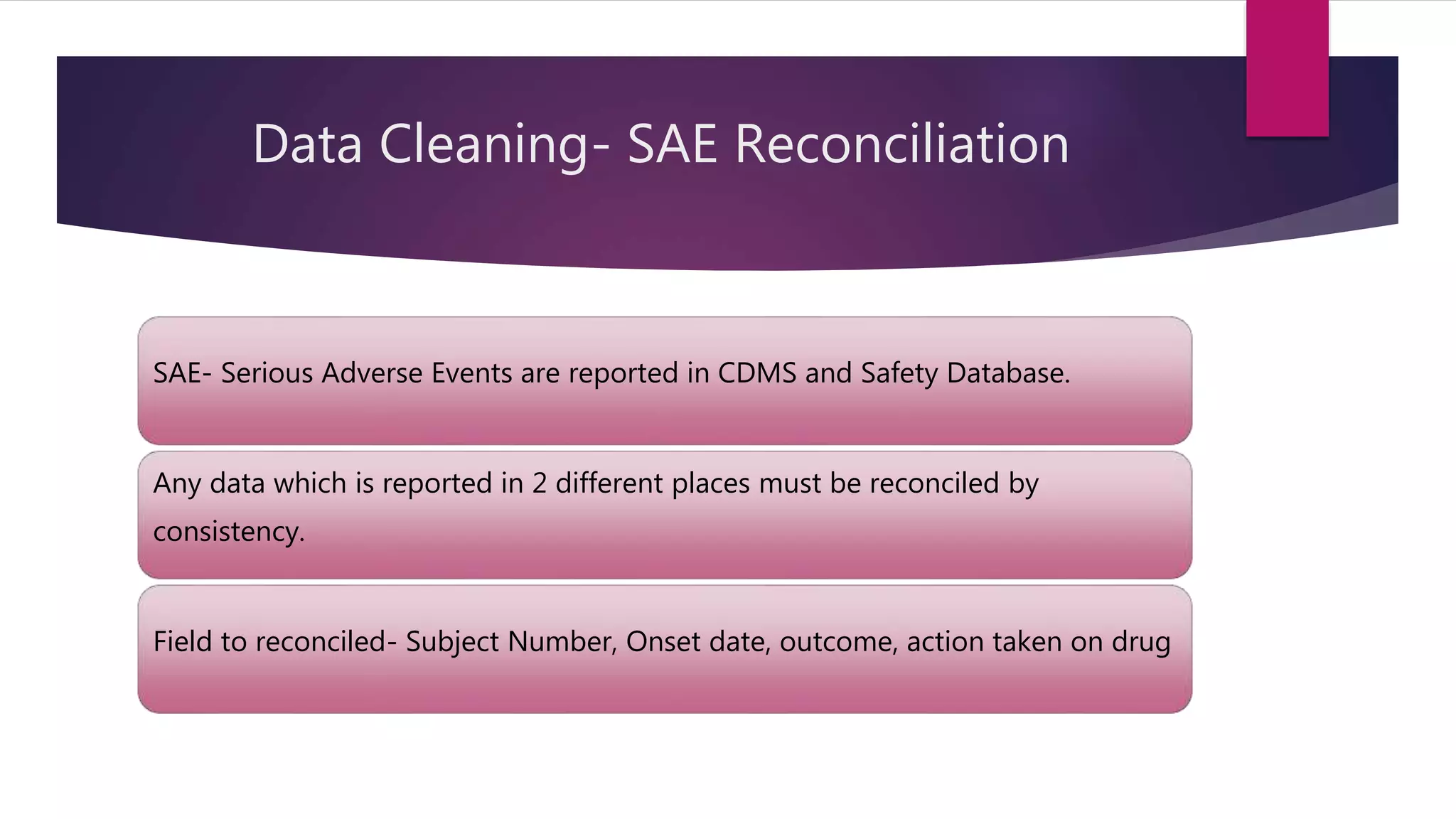 Data Cleaning- SAE Reconciliation

SAE- Serious Adverse Events are reported in CDMS and Safety Database.

Any data which is reported in 2 different places must be reconciled by consistency.

Field to reconciled- Subject Number, Onset date, outcome, action taken on drug